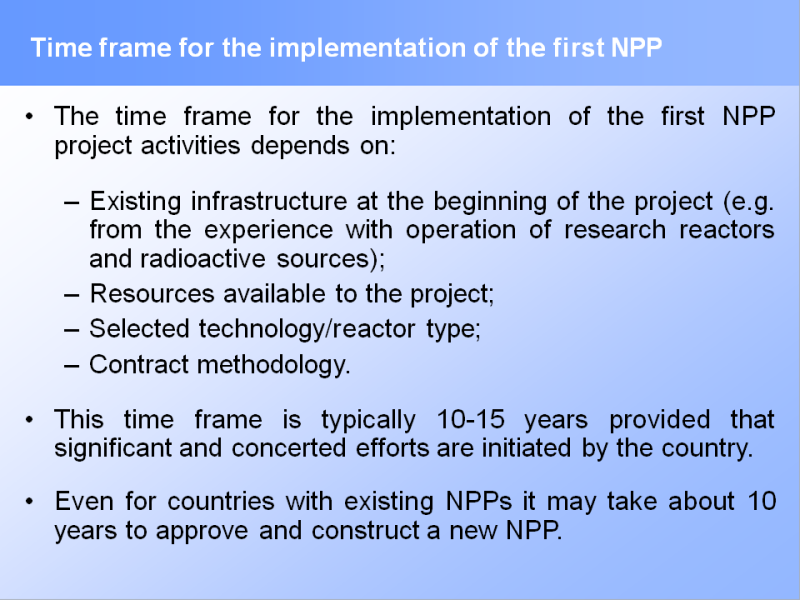 Time frame for the implementation of the first NPP

• The time frame for the implementation of the first NPP project activities depends on:

– Existing infrastructure at the beginning of the project (e.g. from the experience with operation of research reactors and radioactive sources);
– Resources available to the project;
– Selected technology/reactor type;
– Contract methodology.

• This time frame is typically 10-15 years provided that significant and concerted efforts are initiated by the country.

• Even for countries with existing NPPs it may take about 10 years to approve and construct a new NPP.